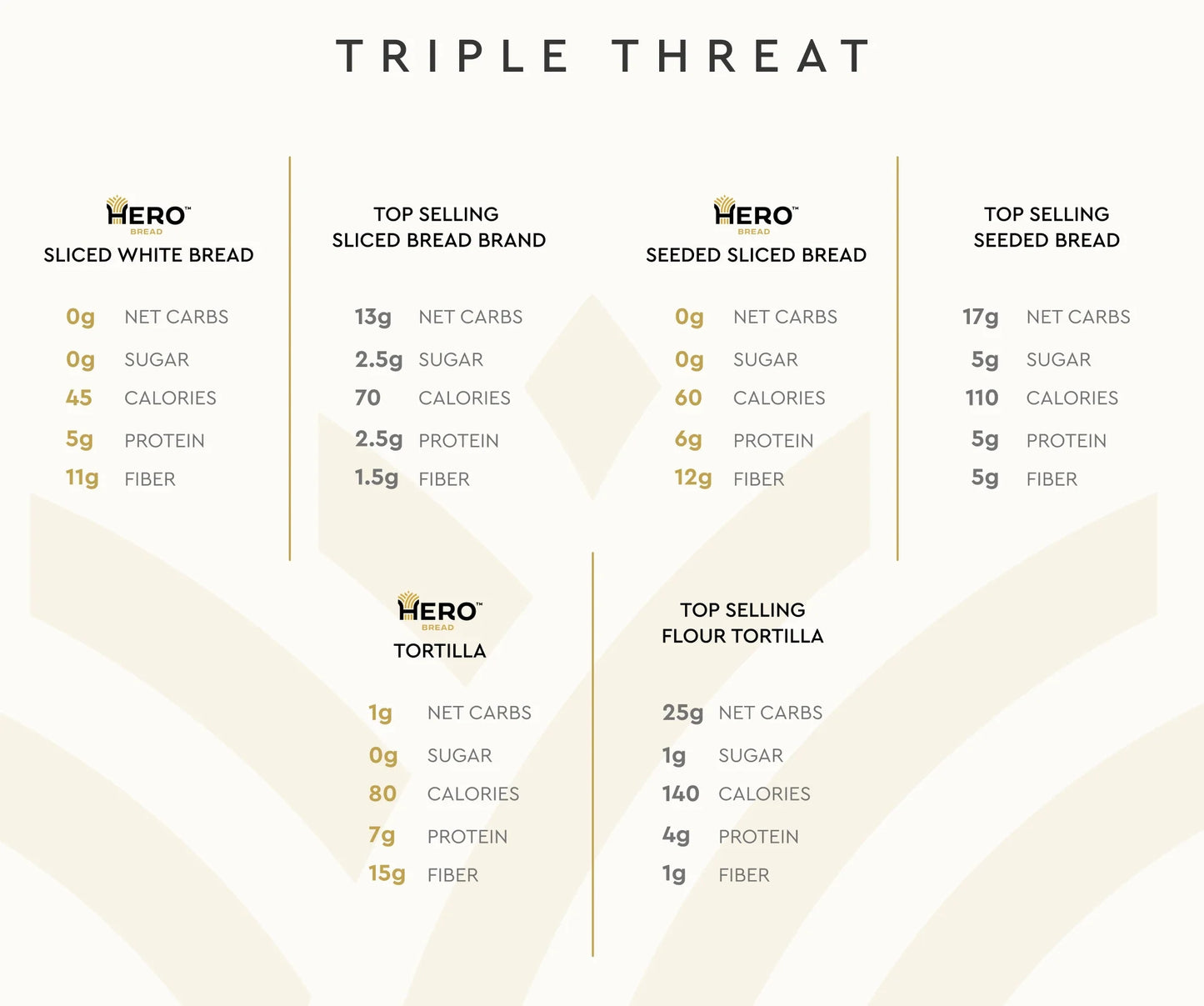 TRIPLE THREAT

HERO™
BREAD
SLICED WHITE BREAD

0g NET CARBS
0g SUGAR
45 CALORIES
5g PROTEIN
11g FIBER

TOP SELLING
SLICED BREAD BRAND

13g NET CARBS
2.5g SUGAR
70 CALORIES
2.5g PROTEIN
1.5g FIBER

HERO™
BREAD
SEEDED SLICED BREAD

0g NET CARBS
0g SUGAR
60 CALORIES
6g PROTEIN
12g FIBER

TOP SELLING
SEEDED BREAD

17g NET CARBS
5g SUGAR
110 CALORIES
5g PROTEIN
5g FIBER

HERO™
BREAD
TORTILLA

1g NET CARBS
0g SUGAR
80 CALORIES
7g PROTEIN
15g FIBER

TOP SELLING
FLOUR TORTILLA

25g NET CARBS
1g SUGAR
140 CALORIES
4g PROTEIN
1g FIBER